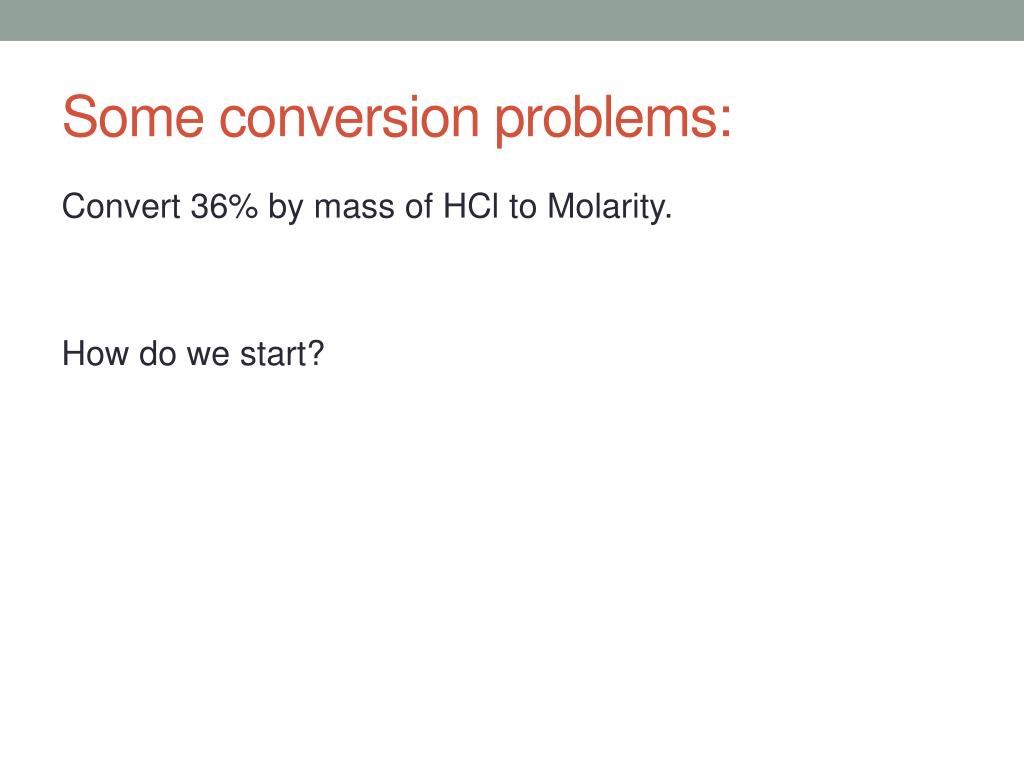 Some conversion problems:

Convert 36% by mass of HCl to Molarity.

How do we start?